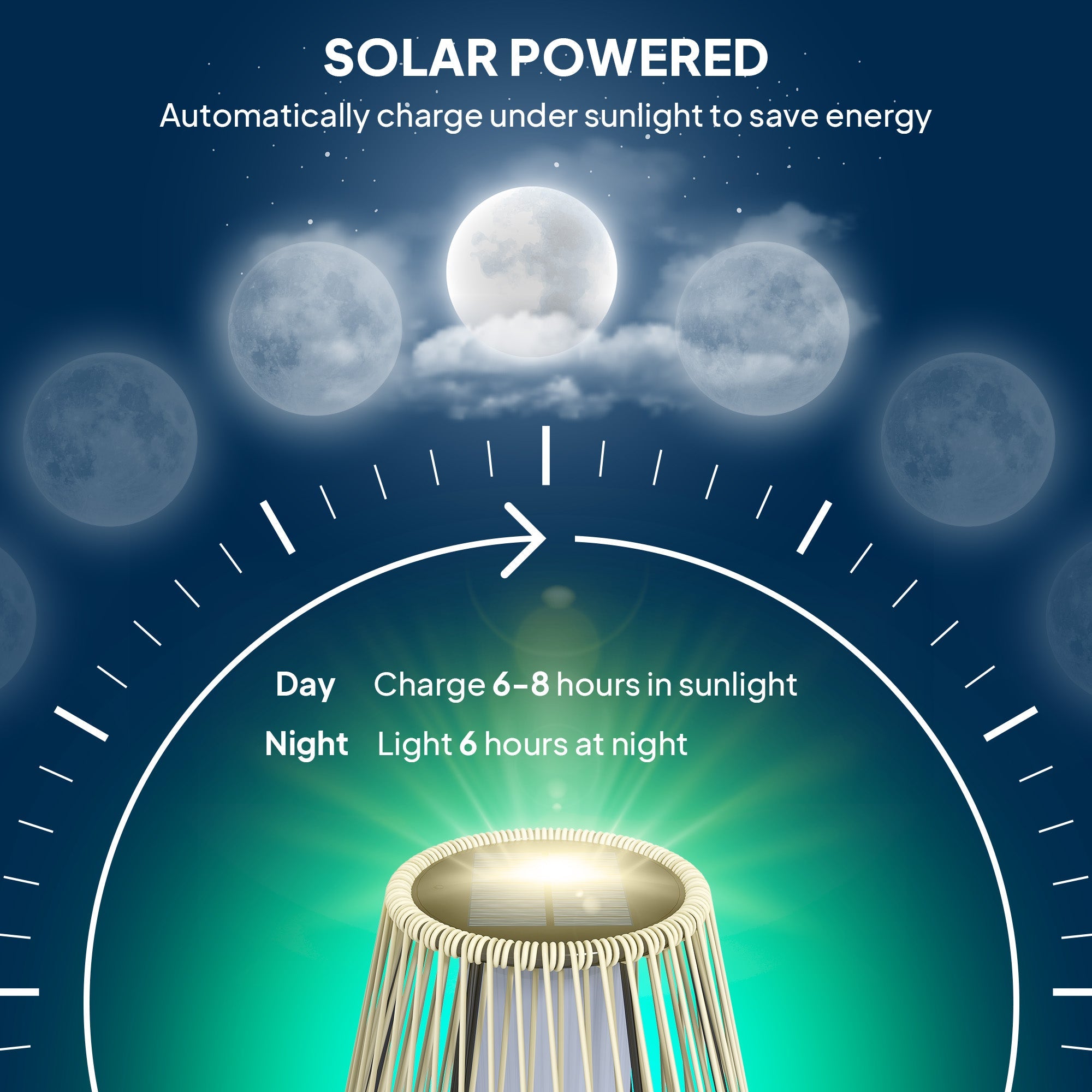 SOLAR POWERED
Automatically charge under sunlight to save energy

Day Charge 6-8 hours in sunlight
Night Light 6 hours at night